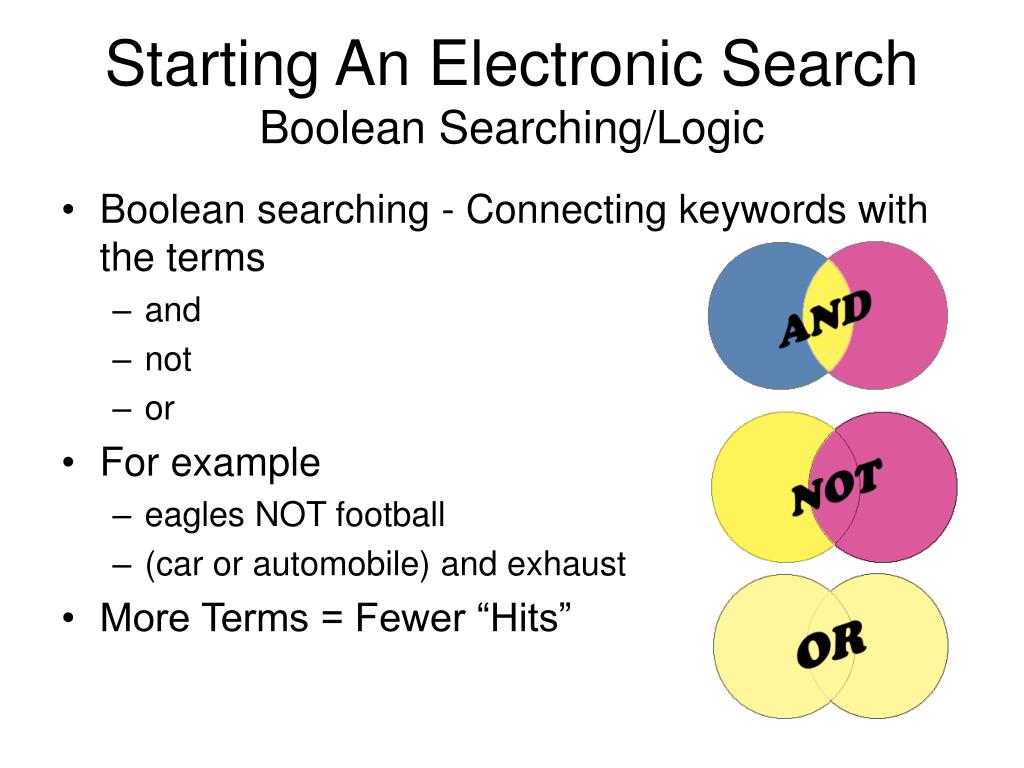 Starting An Electronic Search
Boolean Searching/Logic

• Boolean searching - Connecting keywords with the terms
– and
– not
– or
• For example
– eagles NOT football
– (car or automobile) and exhaust
• More Terms = Fewer “Hits”

AND
NOT
OR